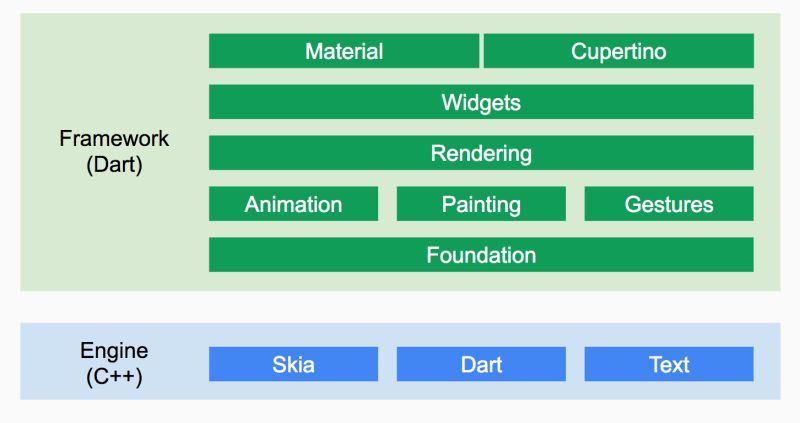 Framework
(Dart)

Material

Cupertino

Widgets

Rendering

Animation

Painting

Gestures

Foundation

Engine
(C++)

Skia

Dart

Text